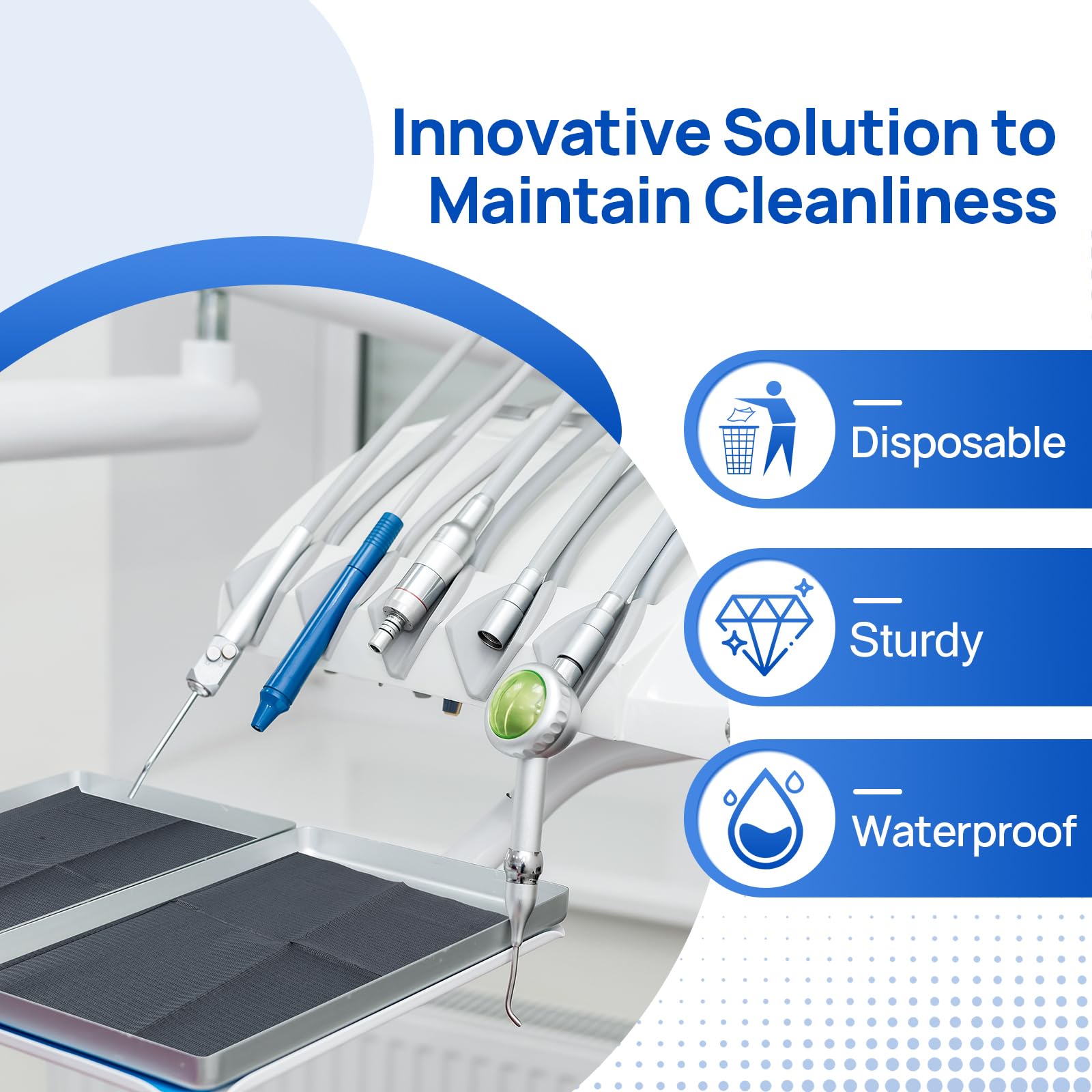 Innovative Solution to Maintain Cleanliness

Disposable

Sturdy

Waterproof